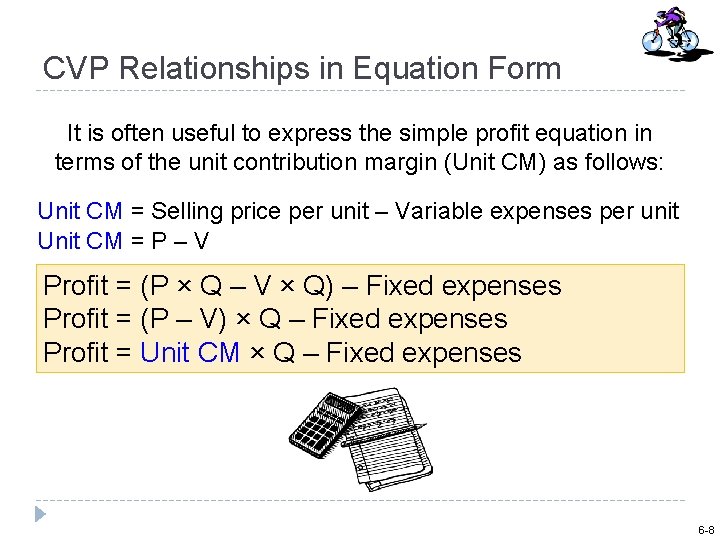 CVP Relationships in Equation Form

It is often useful to express the simple profit equation in terms of the unit contribution margin (Unit CM) as follows:

Unit CM = Selling price per unit – Variable expenses per unit
Unit CM = P – V

Profit = (P × Q – V × Q) – Fixed expenses
Profit = (P – V) × Q – Fixed expenses
Profit = Unit CM × Q – Fixed expenses

6-8